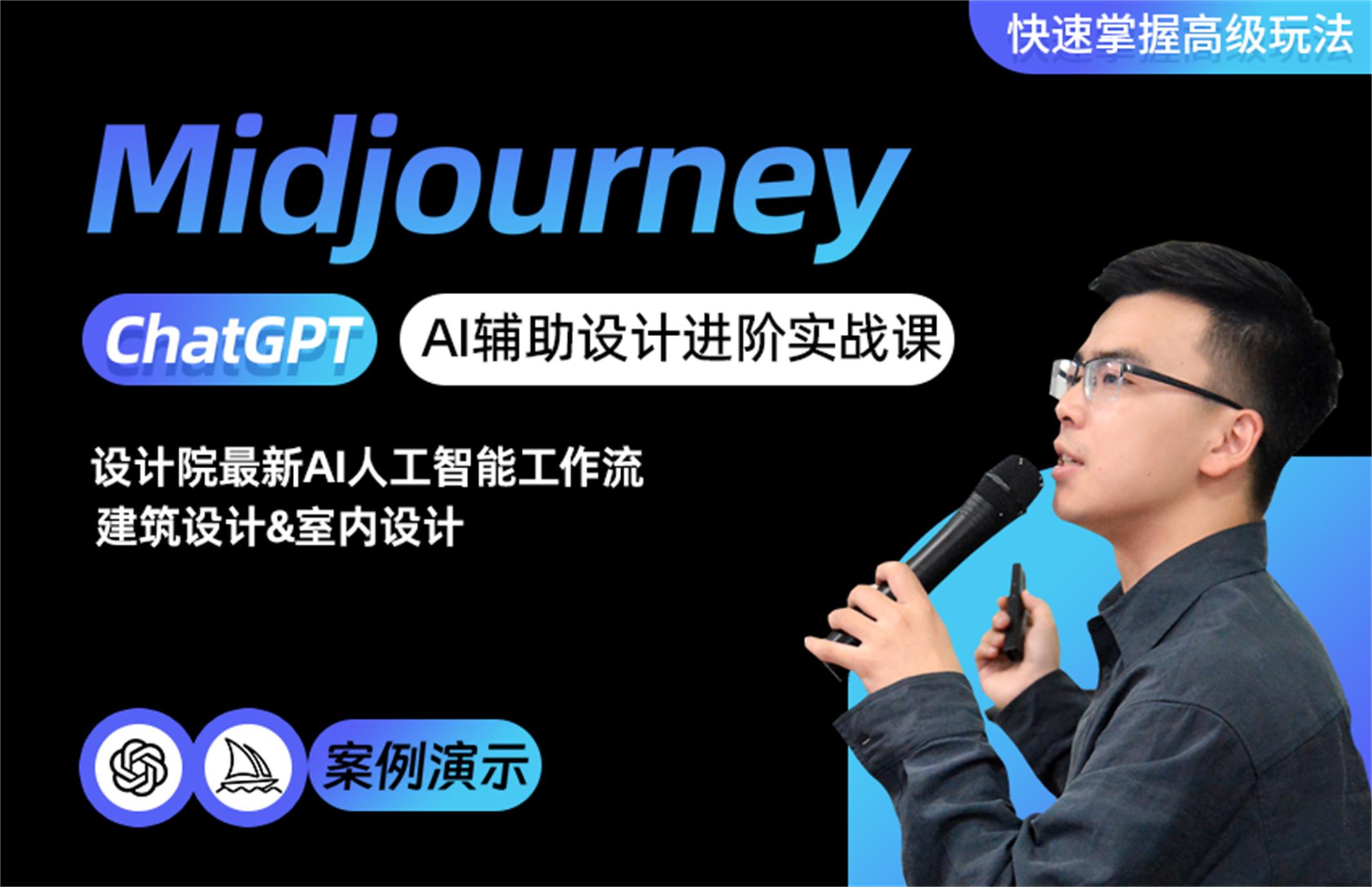 快速掌握高级玩法

Midjourney

ChatGPT AI辅助设计进阶实战课

设计院最新AI人工智能工作流
建筑设计&室内设计

案例演示